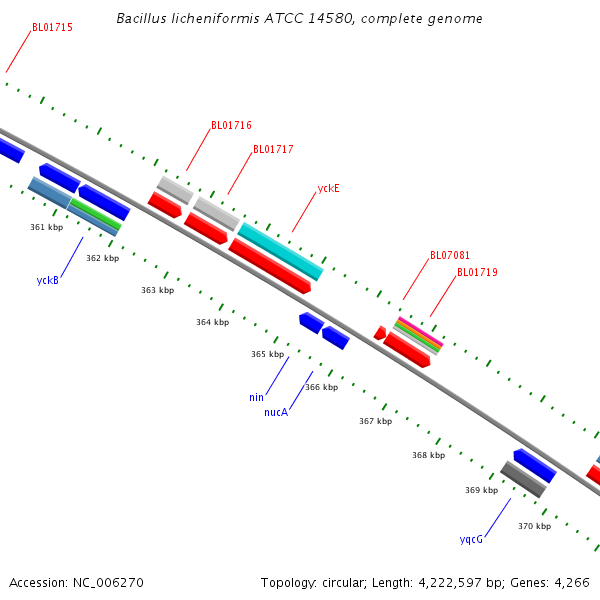 Bacillus licheniformis ATCC 14580, complete genome

BL01715

BL01716

BL01717

yckE

BL07081

BL01719

361 kbp

362 kbp

yckB

363 kbp

364 kbp

365 kbp

366 kbp

nin

nucA

367 kbp

368 kbp

369 kbp

370 kbp

yqcG

Accession: NC_006270

Topology: circular; Length: 4,222,597 bp; Genes: 4,266